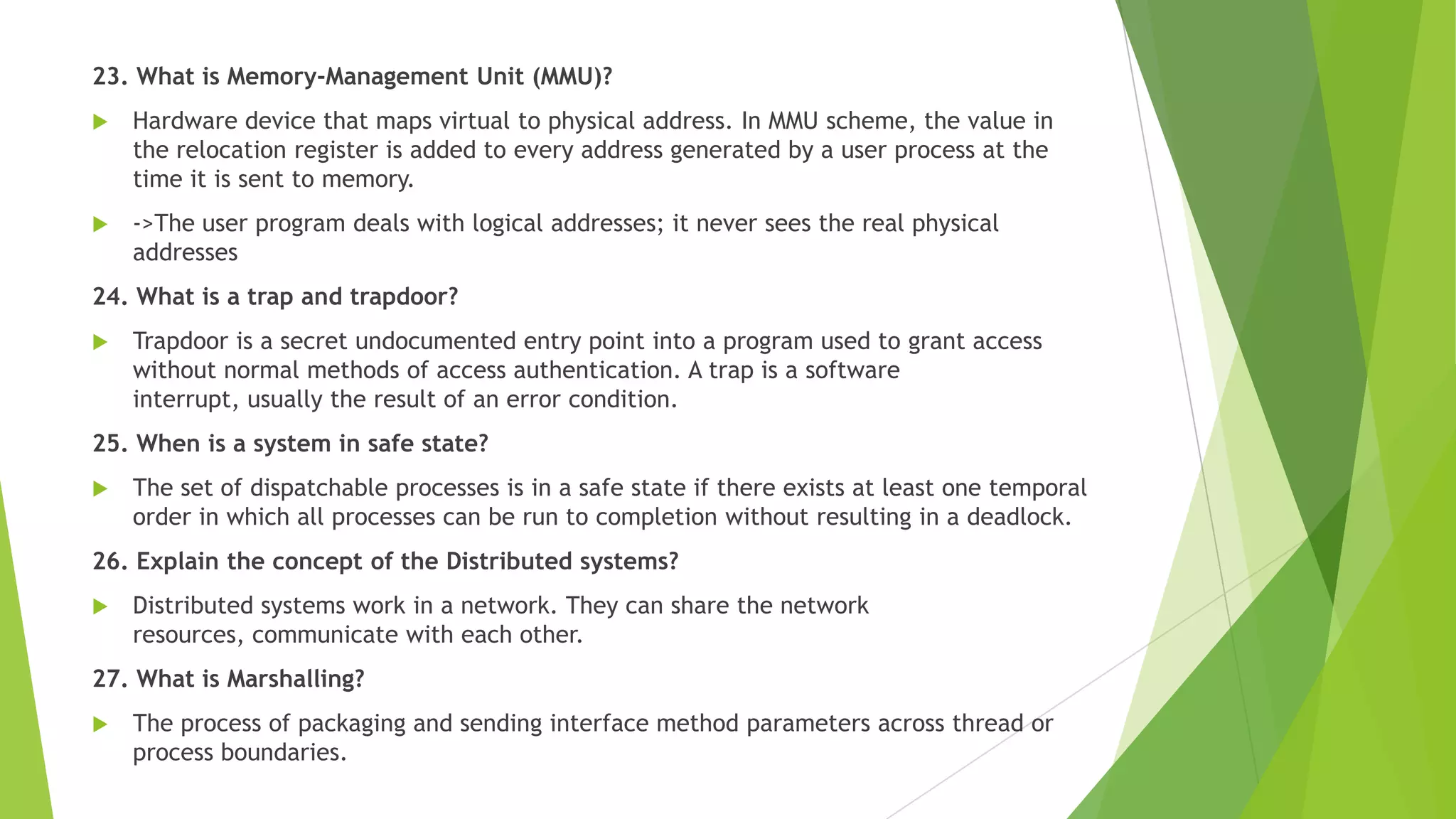 23. What is Memory-Management Unit (MMU)?

Hardware device that maps virtual to physical address. In MMU scheme, the value in the relocation register is added to every address generated by a user process at the time it is sent to memory.

->The user program deals with logical addresses; it never sees the real physical addresses

24. What is a trap and trapdoor?

Trapdoor is a secret undocumented entry point into a program used to grant access without normal methods of access authentication. A trap is a software interrupt, usually the result of an error condition.

25. When is a system in safe state?

The set of dispatchable processes is in a safe state if there exists at least one temporal order in which all processes can be run to completion without resulting in a deadlock.

26. Explain the concept of the Distributed systems?

Distributed systems work in a network. They can share the network resources, communicate with each other.

27. What is Marshalling?

The process of packaging and sending interface method parameters across thread or process boundaries.